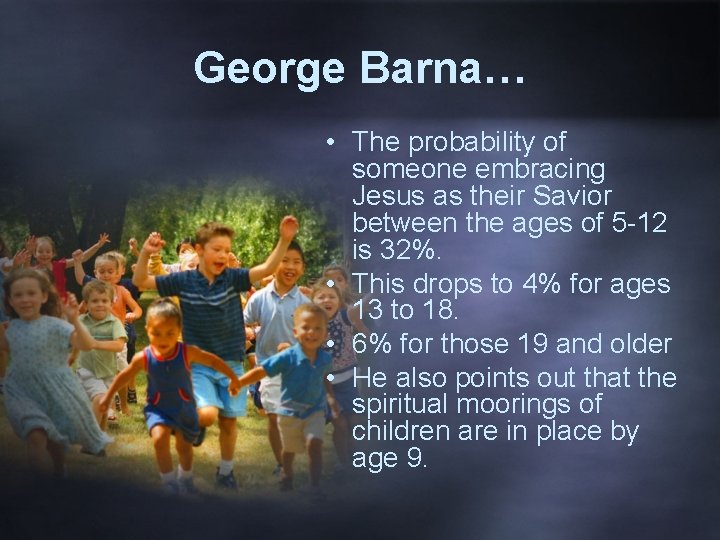 George Barna…

• The probability of someone embracing Jesus as their Savior between the ages of 5-12 is 32%.
• This drops to 4% for ages 13 to 18.
• 6% for those 19 and older
• He also points out that the spiritual moorings of children are in place by age 9.